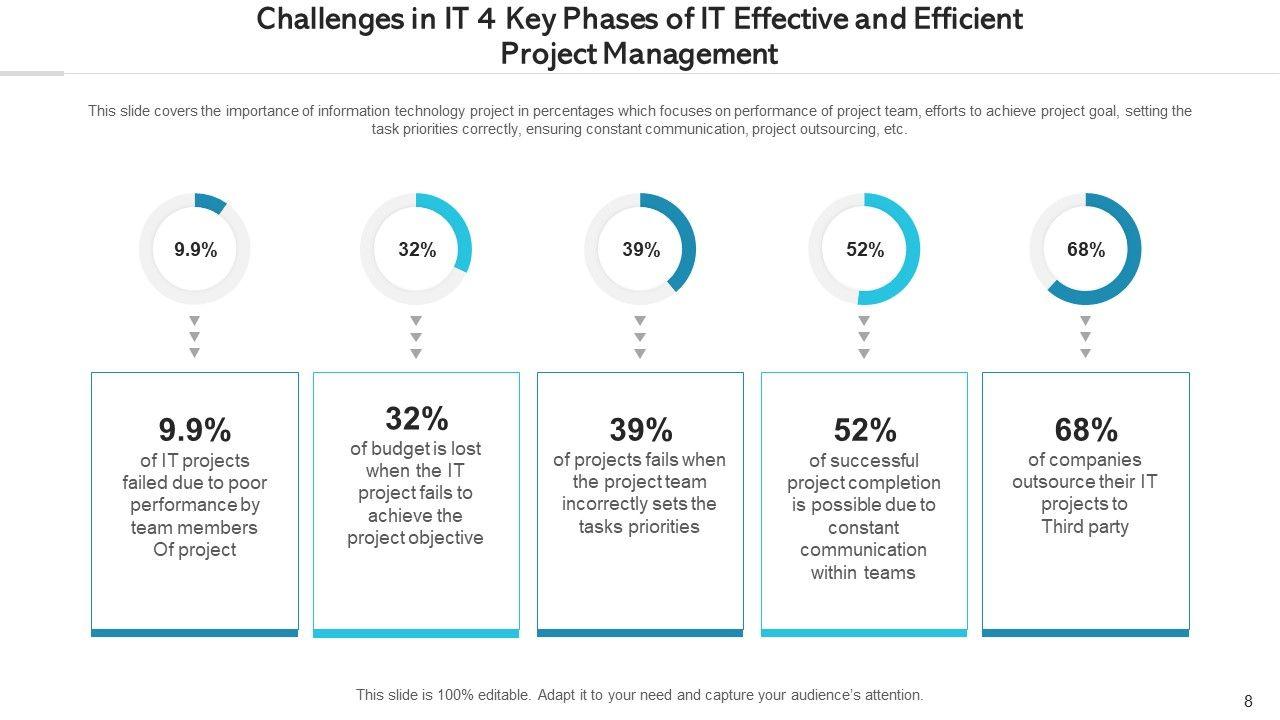 Challenges in IT 4 Key Phases of IT Effective and Efficient Project Management

This slide covers the importance of information technology project in percentages which focuses on performance of project team, efforts to achieve project goal, setting the task priorities correctly, ensuring constant communication, project outsourcing, etc.

9.9%

32%

39%

52%

68%

9.9%
of IT projects failed due to poor performance by team members Of project

32%
of budget is lost when the IT project fails to achieve the project objective

39%
of projects fails when the project team incorrectly sets the tasks priorities

52%
of successful project completion is possible due to constant communication within teams

68%
of companies outsource their IT projects to Third party

This slide is 100% editable. Adapt it to your need and capture your audience's attention.

8